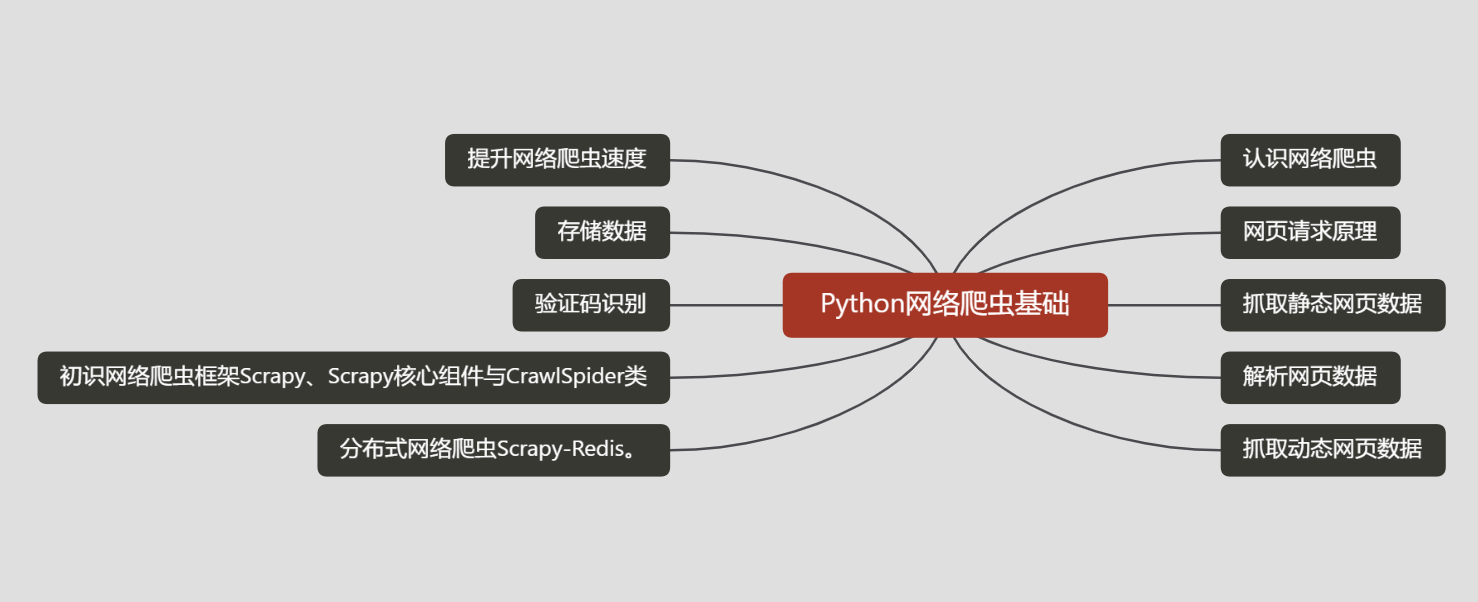 Python网络爬虫基础

认识网络爬虫

网页请求原理

抓取静态网页数据

解析网页数据

抓取动态网页数据

提升网络爬虫速度

存储数据

验证码识别

初识网络爬虫框架Scrapy、Scrapy核心组件与CrawlSpider类

分布式网络爬虫Scrapy-Redis。